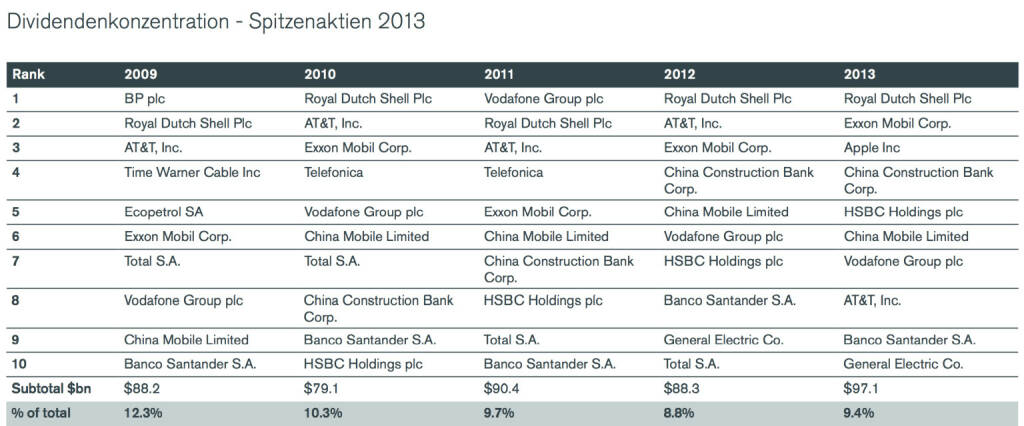 Dividendenkonzentration - Spitzenaktien 2013

| Rank | 2009 | 2010 | 2011 | 2012 | 2013 |
|---|---|---|---|---|---|
| 1 | BP plc | Royal Dutch Shell Plc | Vodafone Group plc | Royal Dutch Shell Plc | Royal Dutch Shell Plc |
| 2 | Royal Dutch Shell Plc | AT&T, Inc. | Royal Dutch Shell Plc | AT&T, Inc. | Exxon Mobil Corp. |
| 3 | AT&T, Inc. | Exxon Mobil Corp. | AT&T, Inc. | Exxon Mobil Corp. | Apple Inc |
| 4 | Time Warner Cable Inc | Telefonica | Telefonica | China Construction Bank Corp. | China Construction Bank Corp. |
| 5 | Ecopetrol SA | Vodafone Group plc | Exxon Mobil Corp. | China Mobile Limited | HSBC Holdings plc |
| 6 | Exxon Mobil Corp. | China Mobile Limited | China Mobile Limited | Vodafone Group plc | China Mobile Limited |
| 7 | Total S.A. | Total S.A. | China Construction Bank Corp. | HSBC Holdings plc | Vodafone Group plc |
| 8 | Vodafone Group plc | China Construction Bank Corp. | HSBC Holdings plc | Banco Santander S.A. | AT&T, Inc. |
| 9 | China Mobile Limited | Banco Santander S.A. | Total S.A. | General Electric Co. | Banco Santander S.A. |
| 10 | Banco Santander S.A. | HSBC Holdings plc | Banco Santander S.A. | Total S.A. | General Electric Co. |
| Subtotal $bn | $88.2 | $79.1 | $90.4 | $88.3 | $97.1 |
| % of total | 12.3% | 10.3% | 9.7% | 8.8% | 9.4% |